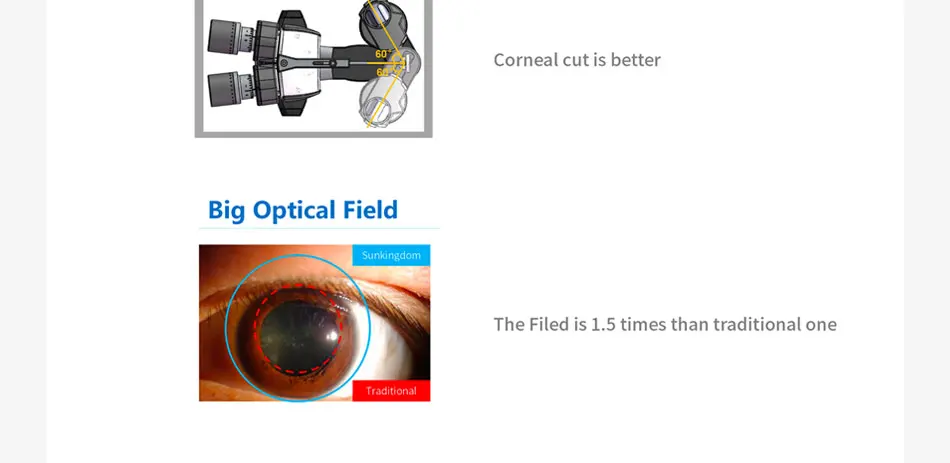 60°
60°

Corneal cut is better

Big Optical Field

Sunkingdom

Traditional

The Filed is 1.5 times than traditional one